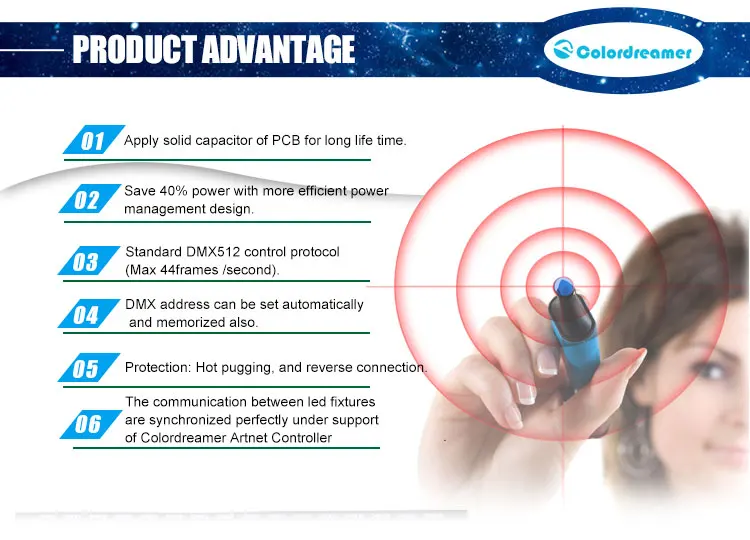 PRODUCT ADVANTAGE

Colordreamer

01 Apply solid capacitor of PCB for long life time.

02 Save 40% power with more efficient power management design.

03 Standard DMX512 control protocol (Max 44frames /second).

04 DMX address can be set automatically and memorized also.

05 Protection: Hot pugging, and reverse connection.

06 The communication between led fixtures are synchronized perfectly under support of Colordreamer Artnet Controller